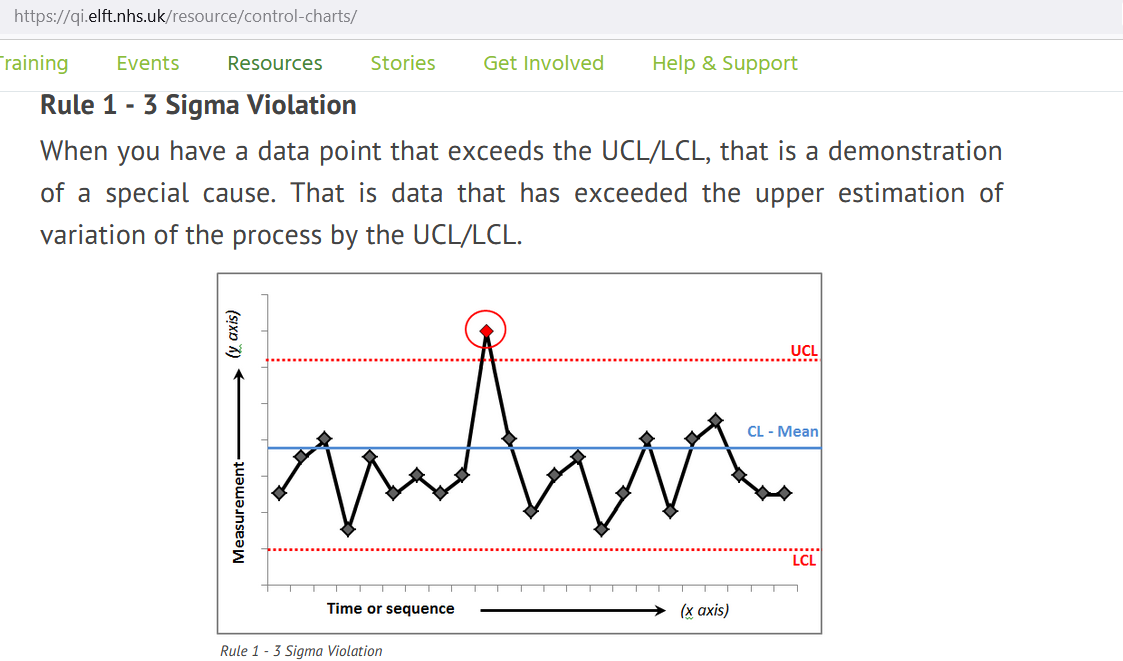 https://qi.elft.nhs.uk/resource/control-charts/

Training Events Resources Stories Get Involved Help & Support

Rule 1 - 3 Sigma Violation

When you have a data point that exceeds the UCL/LCL, that is a demonstration of a special cause. That is data that has exceeded the upper estimation of variation of the process by the UCL/LCL.

Measurement (y axis)

UCL

CL - Mean

LCL

Time or sequence (x axis)

Rule 1 - 3 Sigma Violation